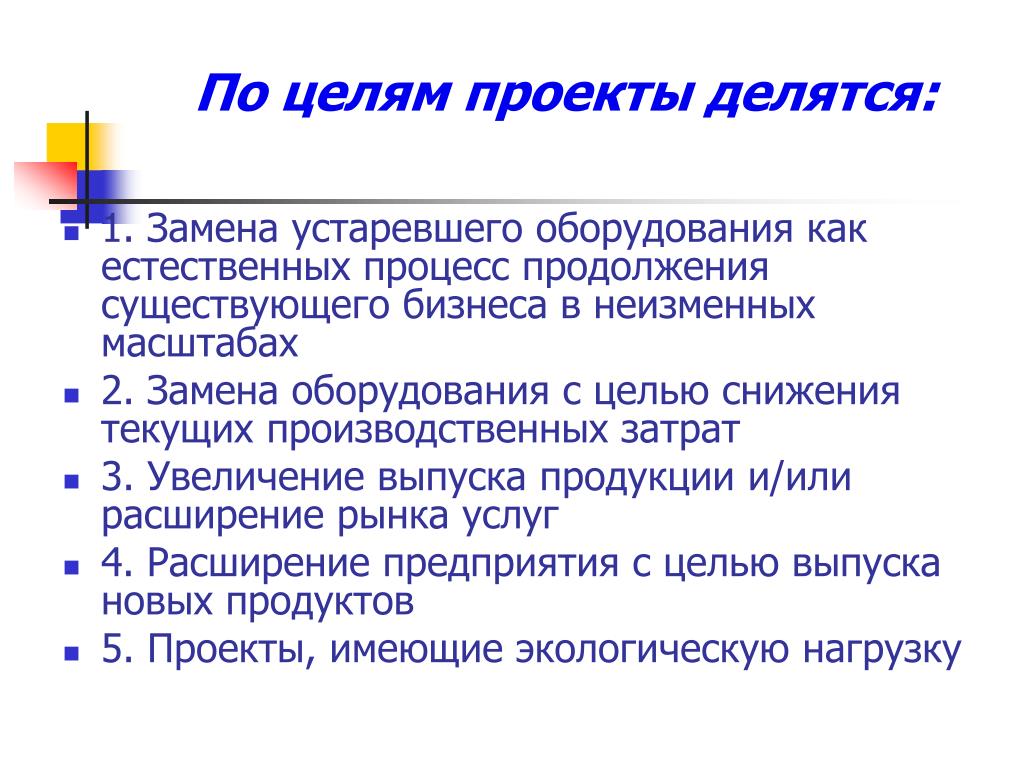 По целям проекты делятся:

- 1. Замена устаревшего оборудования как естественных процесс продолжения существующего бизнеса в неизменных масштабах
- 2. Замена оборудования с целью снижения текущих производственных затрат
- 3. Увеличение выпуска продукции и/или расширение рынка услуг
- 4. Расширение предприятия с целью выпуска новых продуктов
- 5. Проекты, имеющие экологическую нагрузку